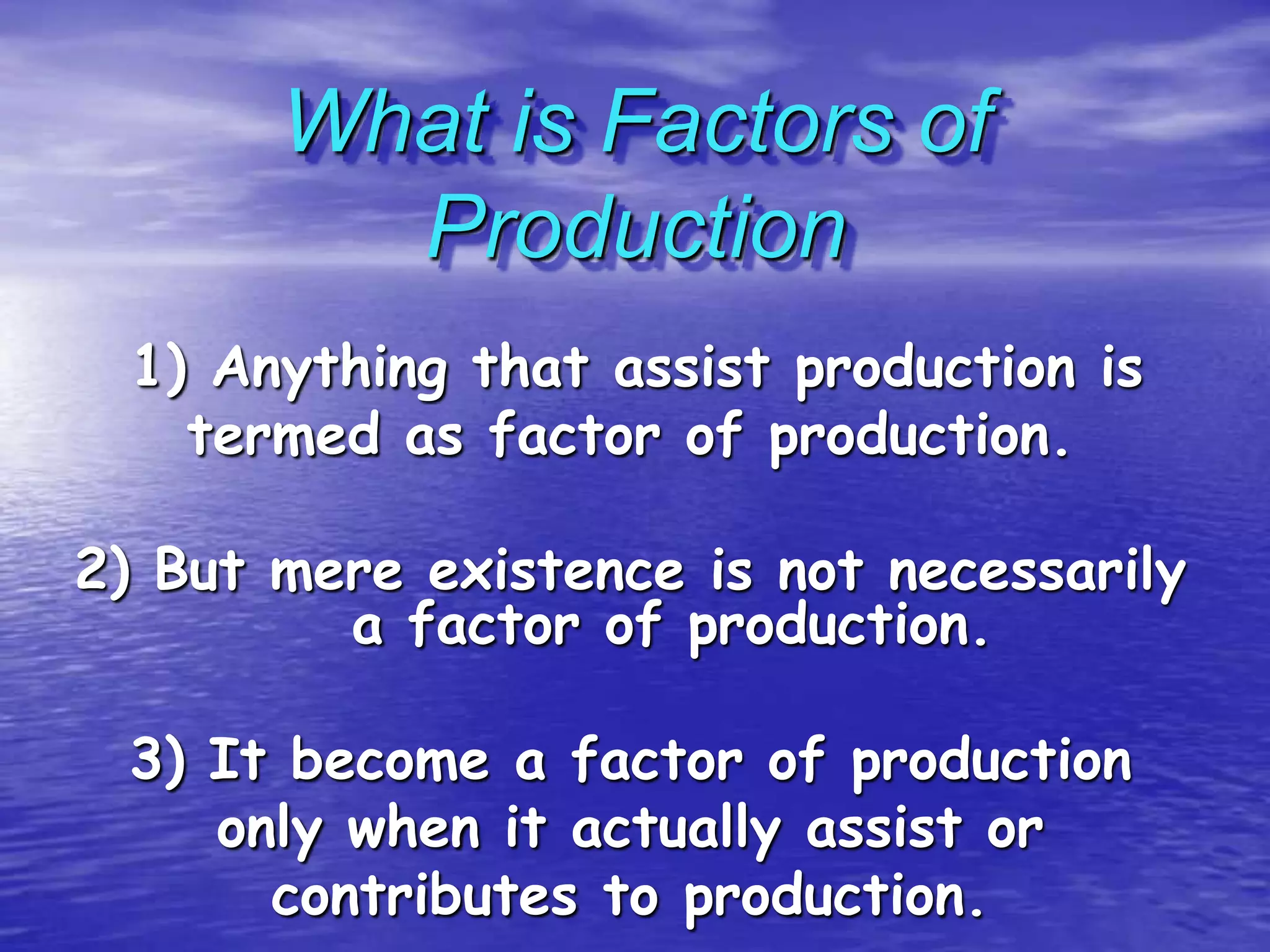 What is Factors of Production

1) Anything that assist production is termed as factor of production.

2) But mere existence is not necessarily a factor of production.

3) It become a factor of production only when it actually assist or contributes to production.